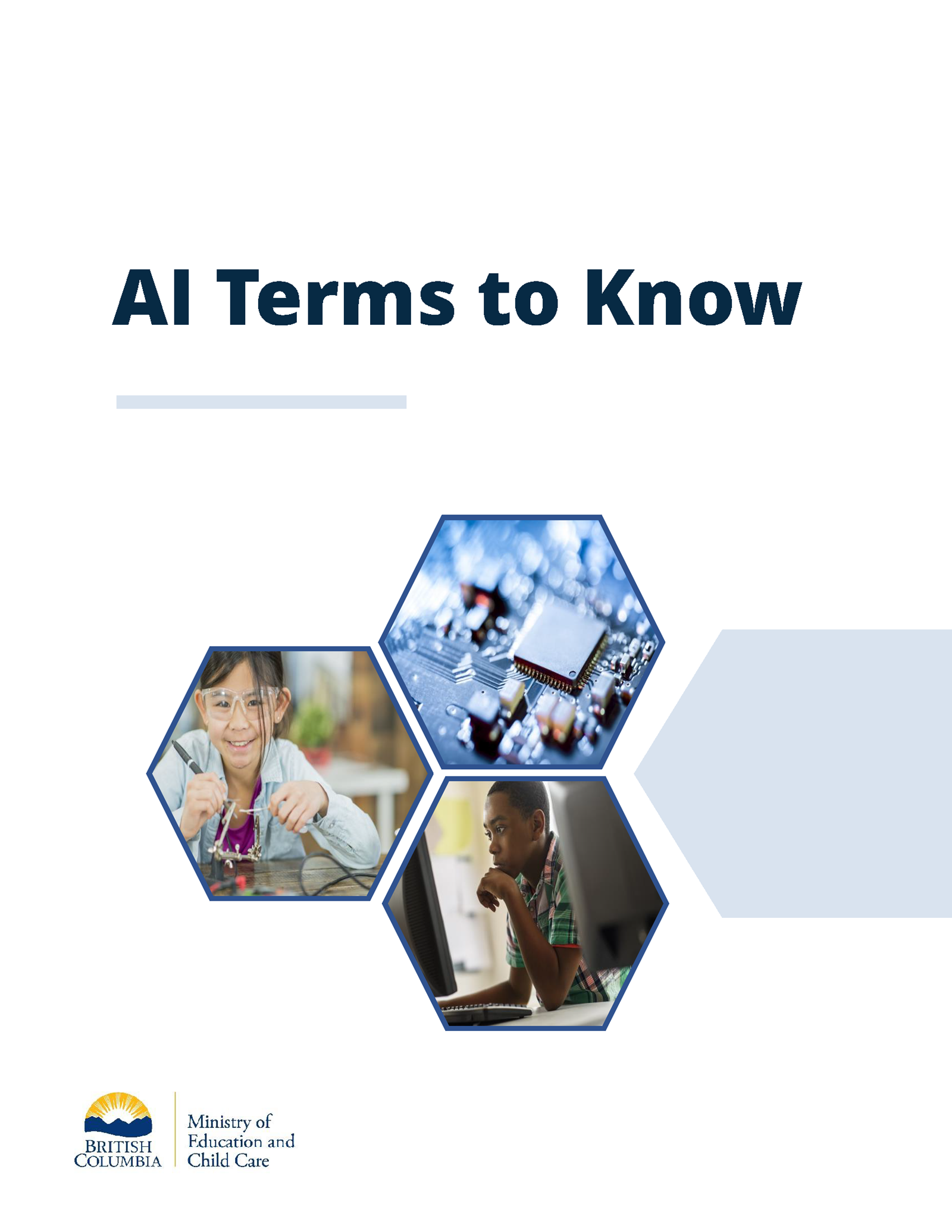 AI Terms to Know

BRITISH COLUMBIA

Ministry of Education and Child Care